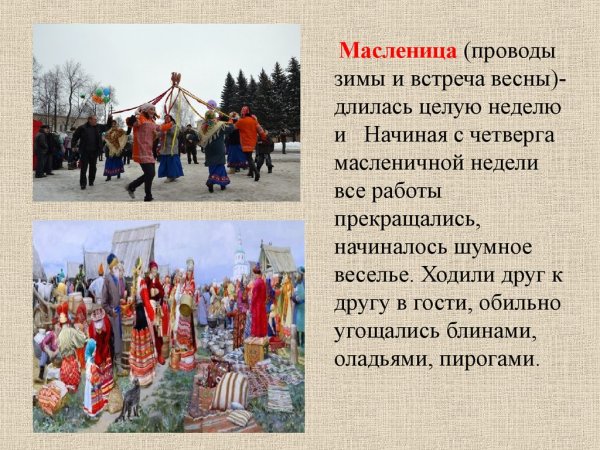 Масленица (проводы зимы и встреча весны)- длилась целую неделю и   Начиная с четверга масленичной недели все работы прекращались, начиналось шумное веселье. Ходили друг к другу в гости, обильно угощались блинами, оладьями, пирогами.